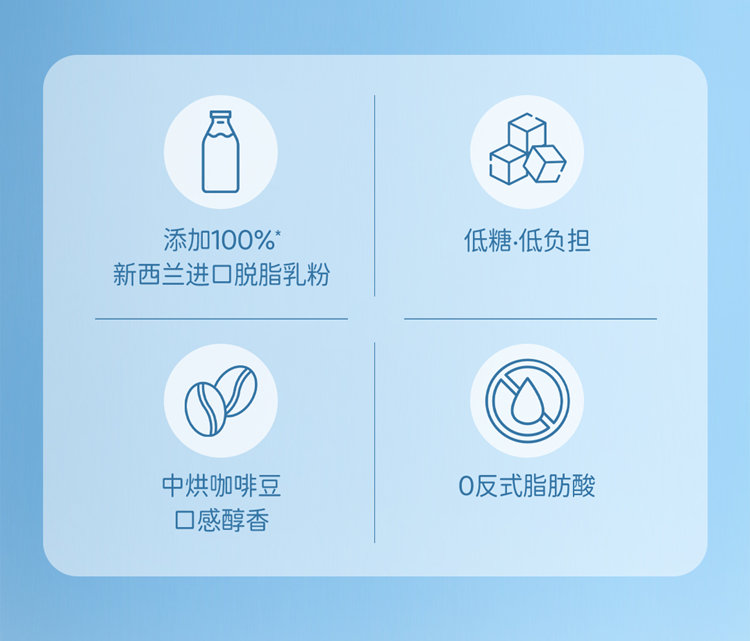 添加100%*
新西兰进口脱脂乳粉

低糖·低负担

中烘咖啡豆
口感醇香

0反式脂肪酸